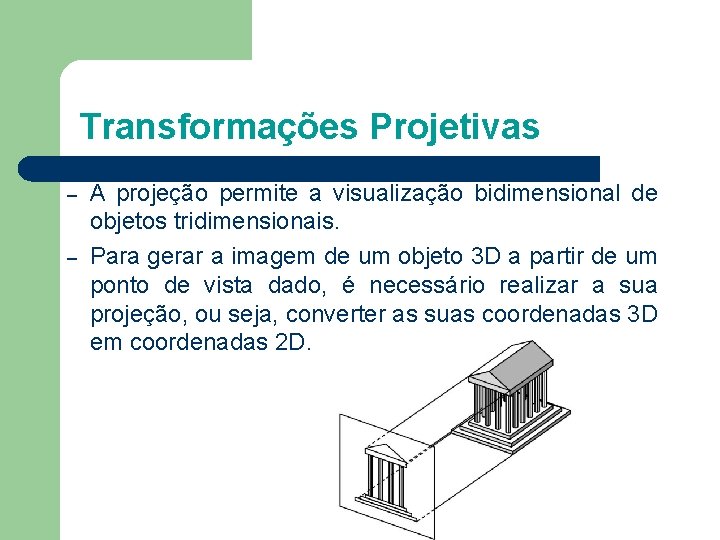 Transformações Projetivas

– A projeção permite a visualização bidimensional de objetos tridimensionais.

– Para gerar a imagem de um objeto 3D a partir de um ponto de vista dado, é necessário realizar a sua projeção, ou seja, converter as suas coordenadas 3D em coordenadas 2D.